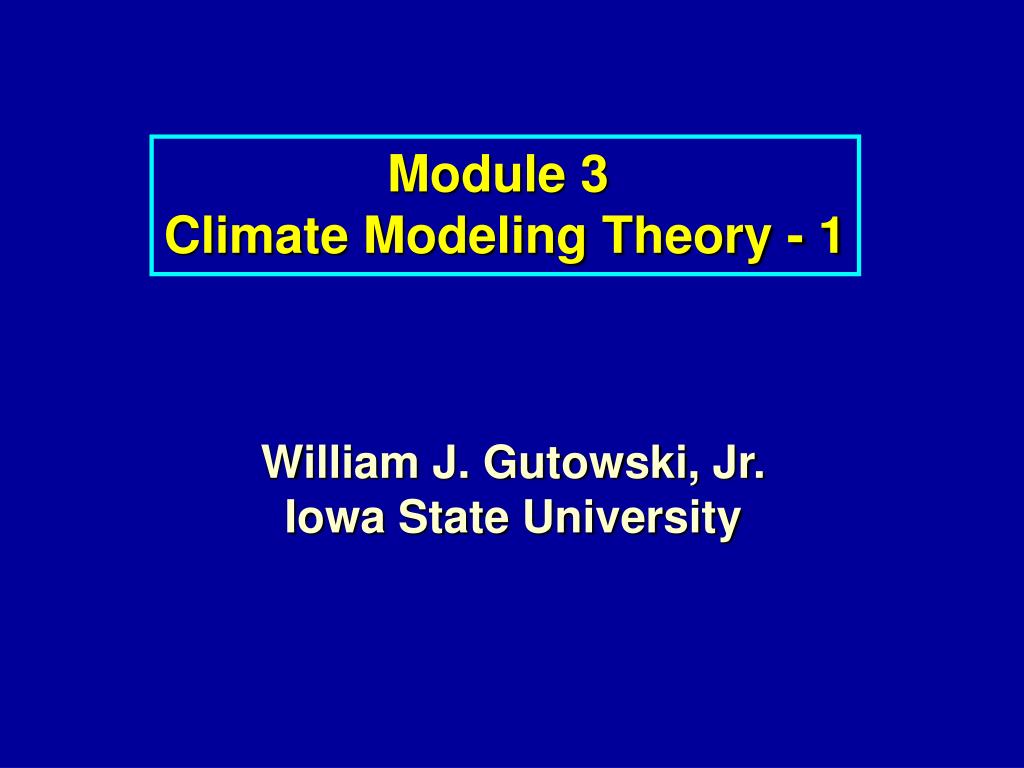 Module 3
Climate Modeling Theory - 1

William J. Gutowski, Jr.
Iowa State University